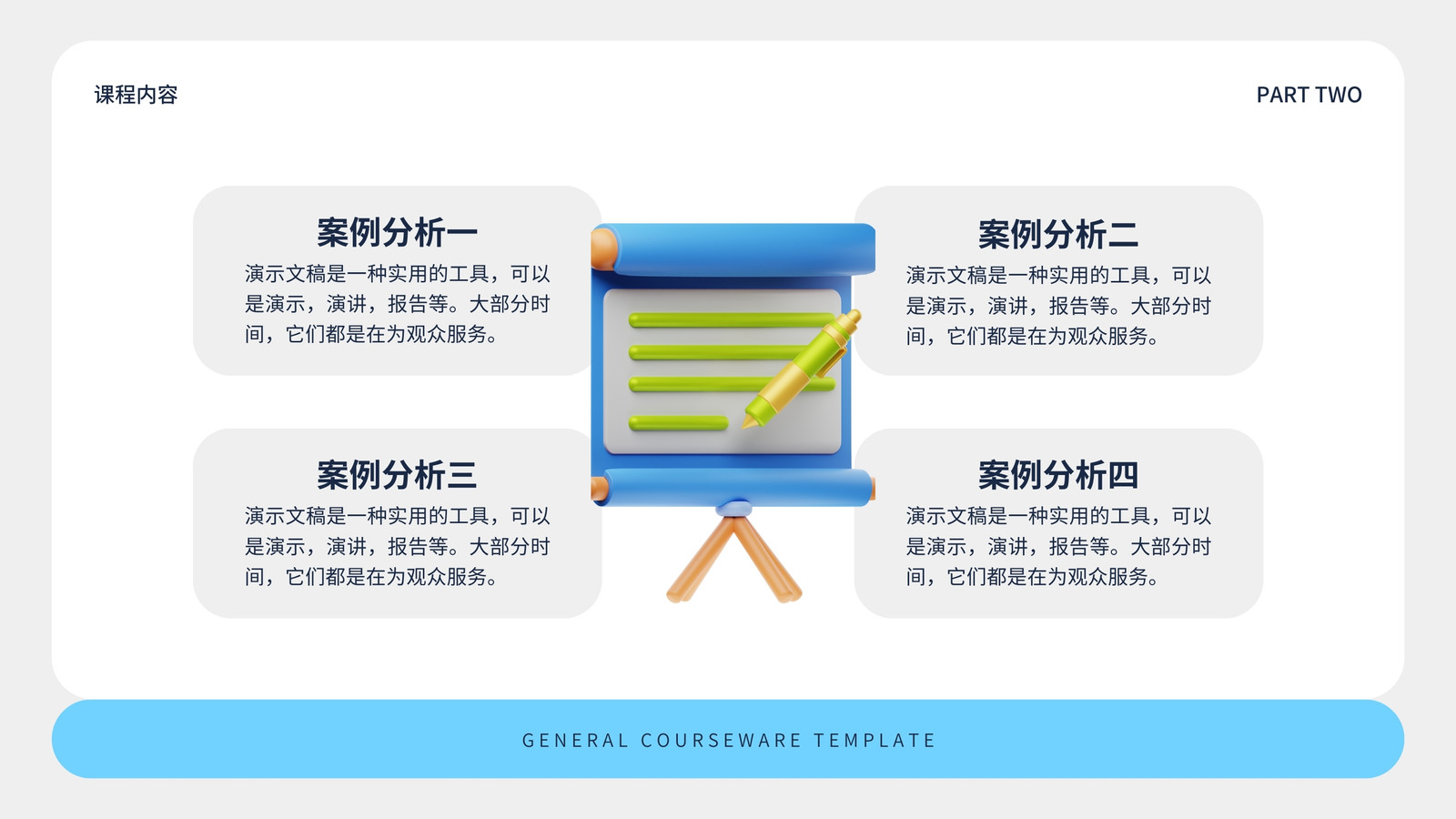 课程内容

PART TWO

案例分析一

演示文稿是一种实用的工具，可以是演示，演讲，报告等。大部分时间，它们都是在为观众服务。

案例分析二

演示文稿是一种实用的工具，可以是演示，演讲，报告等。大部分时间，它们都是在为观众服务。

案例分析三

演示文稿是一种实用的工具，可以是演示，演讲，报告等。大部分时间，它们都是在为观众服务。

案例分析四

演示文稿是一种实用的工具，可以是演示，演讲，报告等。大部分时间，它们都是在为观众服务。

GENERAL COURSEWARE TEMPLATE